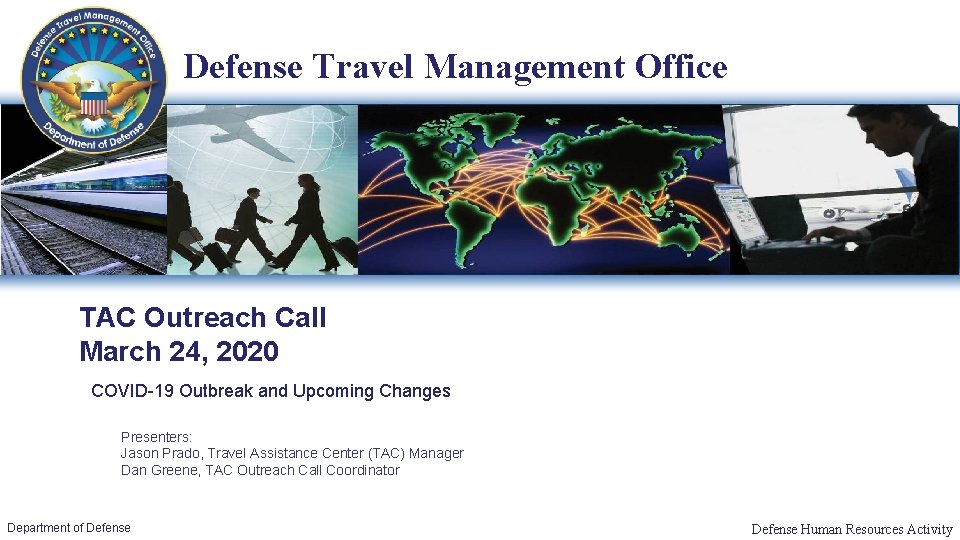 Defense Travel Management Office

Department of Defense

Defense Travel Management Office

TAC Outreach Call
March 24, 2020

COVID-19 Outbreak and Upcoming Changes

Presenters:
Jason Prado, Travel Assistance Center (TAC) Manager
Dan Greene, TAC Outreach Call Coordinator

Department of Defense

Defense Human Resources Activity